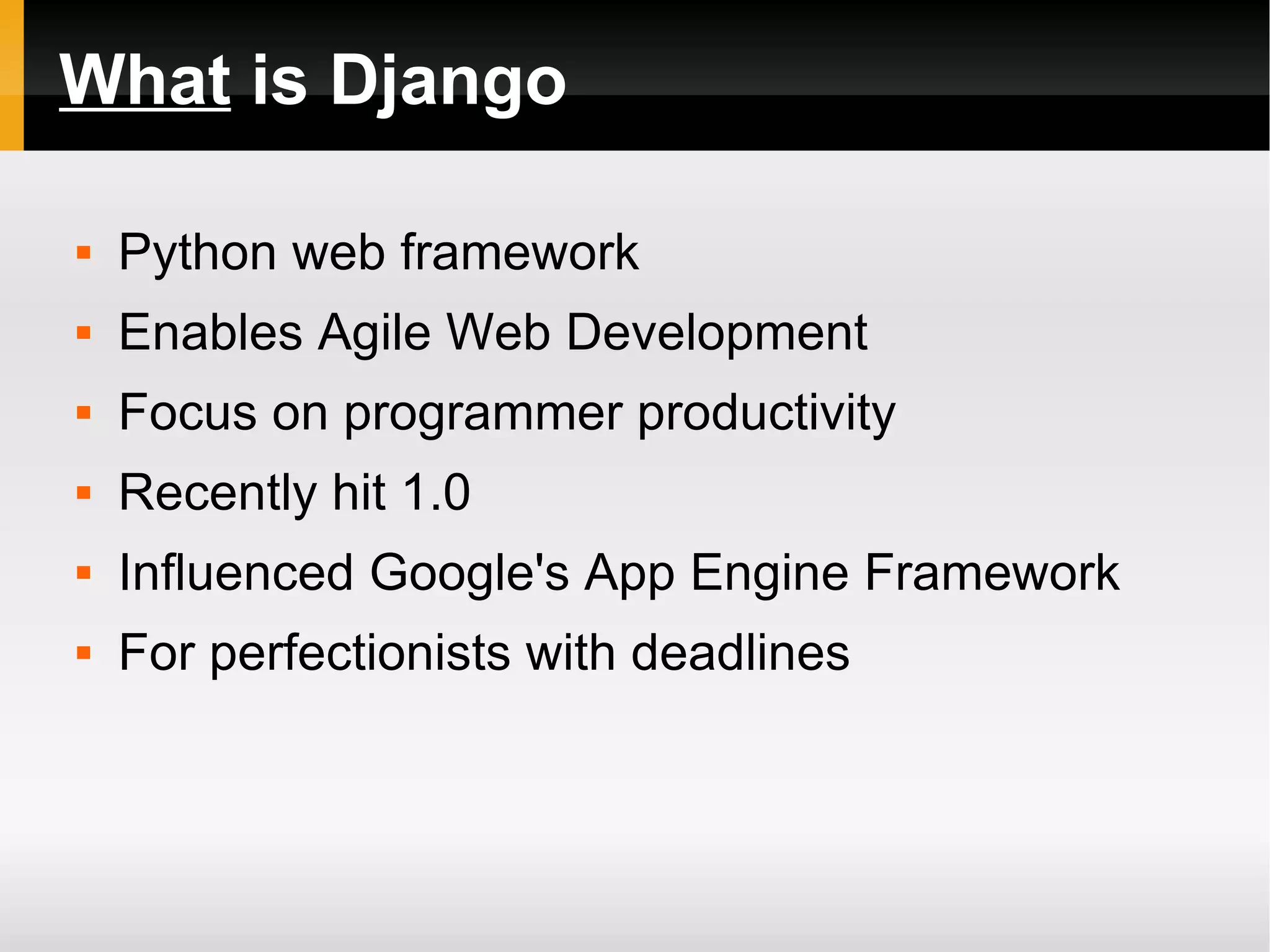 What is Django

- Python web framework
- Enables Agile Web Development
- Focus on programmer productivity
- Recently hit 1.0
- Influenced Google's App Engine Framework
- For perfectionists with deadlines